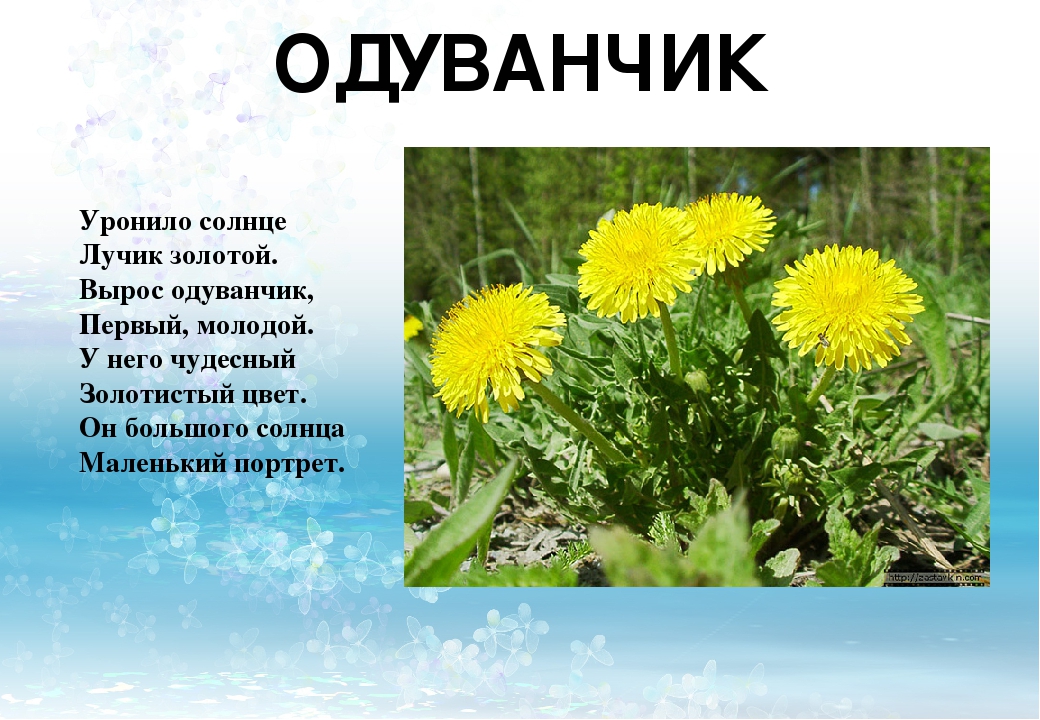 ОДУВАНЧИК

Уронило солнце
Лучик золотой.
Вырос одуванчик,
Первый, молодой.
У него чудесный
Золотистый цвет.
Он большого солнца
Маленький портрет.

http://zastavkin.com